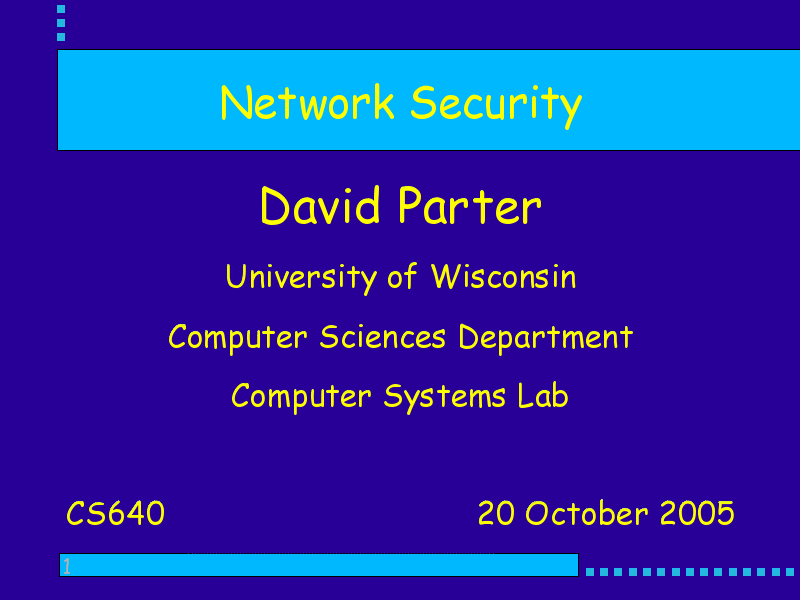 Network Security

David Parter

University of Wisconsin

Computer Sciences Department

Computer Systems Lab

CS640

20 October 2005

1